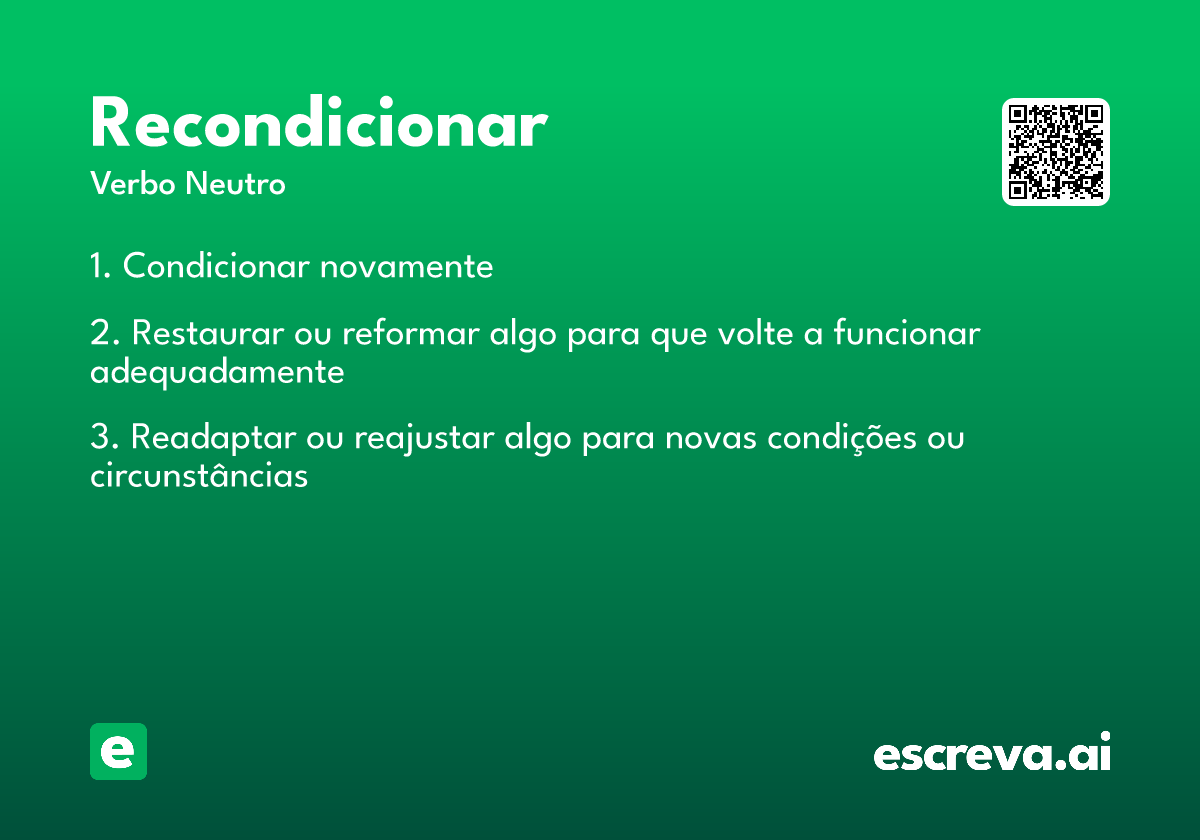 Recondicionar
Verbo Neutro

1. Condicionar novamente

2. Restaurar ou reformar algo para que volte a funcionar adequadamente

3. Readaptar ou reajustar algo para novas condições ou circunstâncias

e

escreva.ai